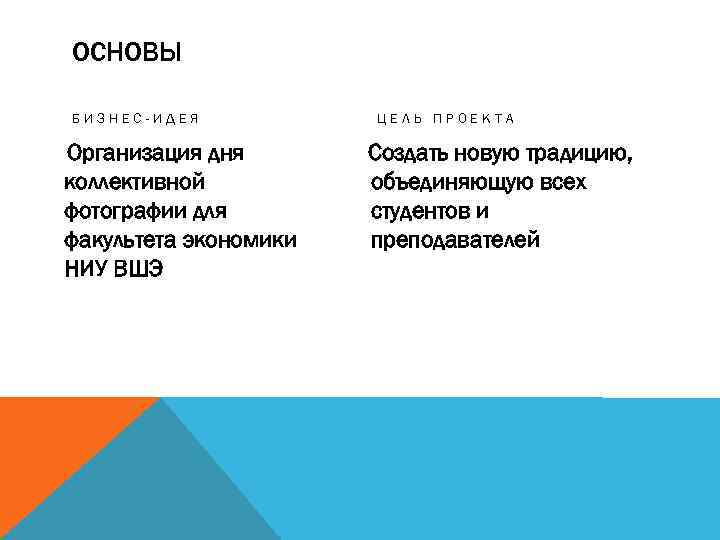 ОСНОВЫ

БИЗНЕС-ИДЕЯ

Организация дня коллективной фотографии для факультета экономики НИУ ВШЭ

ЦЕЛЬ ПРОЕКТА

Создать новую традицию, объединяющую всех студентов и преподавателей